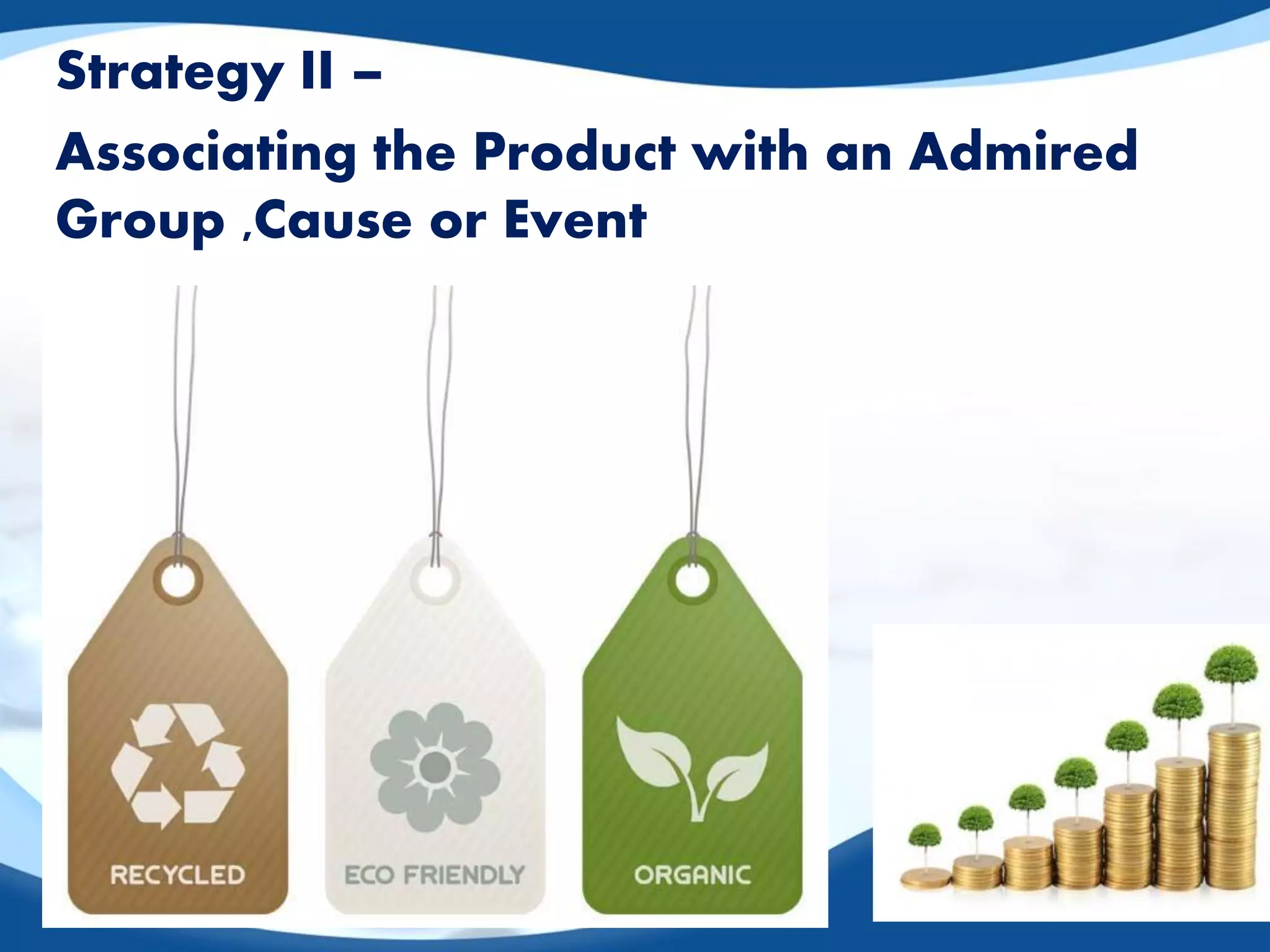 Strategy II –
Associating the Product with an Admired Group ,Cause or Event

RECYCLED

ECO FRIENDLY

ORGANIC